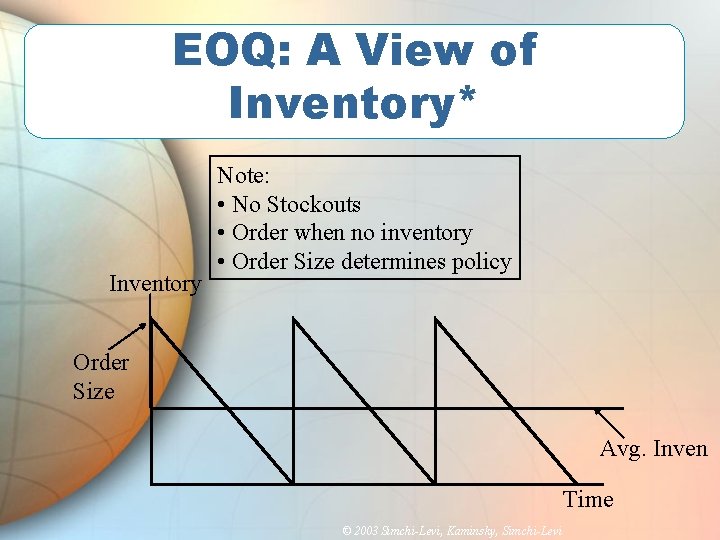 EOQ: A View of Inventory*

Note:
• No Stockouts
• Order when no inventory
• Order Size determines policy

Inventory

Order Size

Avg. Inven

Time

© 2003 Simchi-Levi, Kaminsky, Simchi-Levi